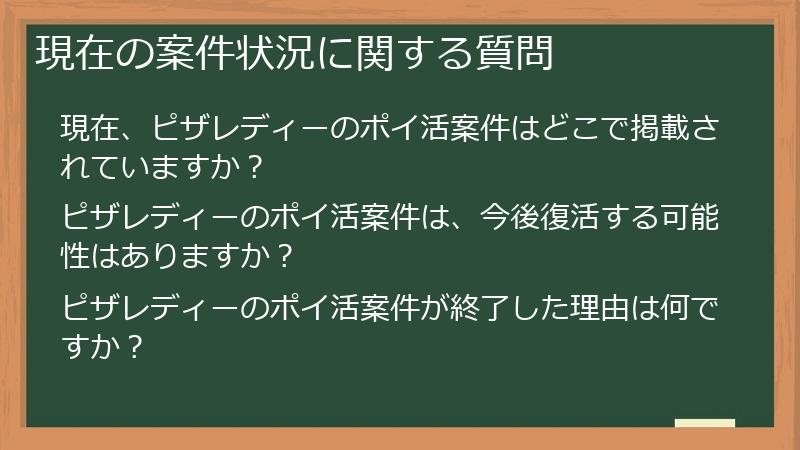 現在の案件状況に関する質問

現在、ピザレディーのポイ活案件はどこで掲載されていますか？

ピザレディーのポイ活案件は、今後復活する可能性はありますか？

ピザレディーのポイ活案件が終了した理由は何ですか？